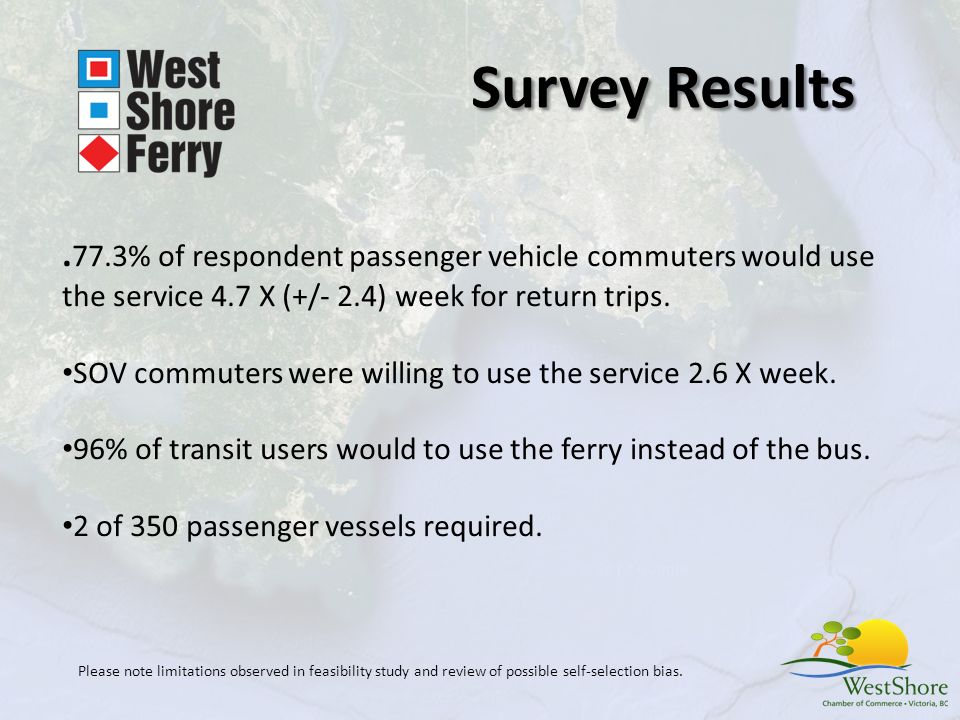 West Shore Ferry

Survey Results

.77.3% of respondent passenger vehicle commuters would use the service 4.7 X (+/- 2.4) week for return trips.

•SOV commuters were willing to use the service 2.6 X week.

•96% of transit users would to use the ferry instead of the bus.

•2 of 350 passenger vessels required.

Please note limitations observed in feasibility study and review of possible self-selection bias.

WestShore
Chamber of Commerce • Victoria, BC